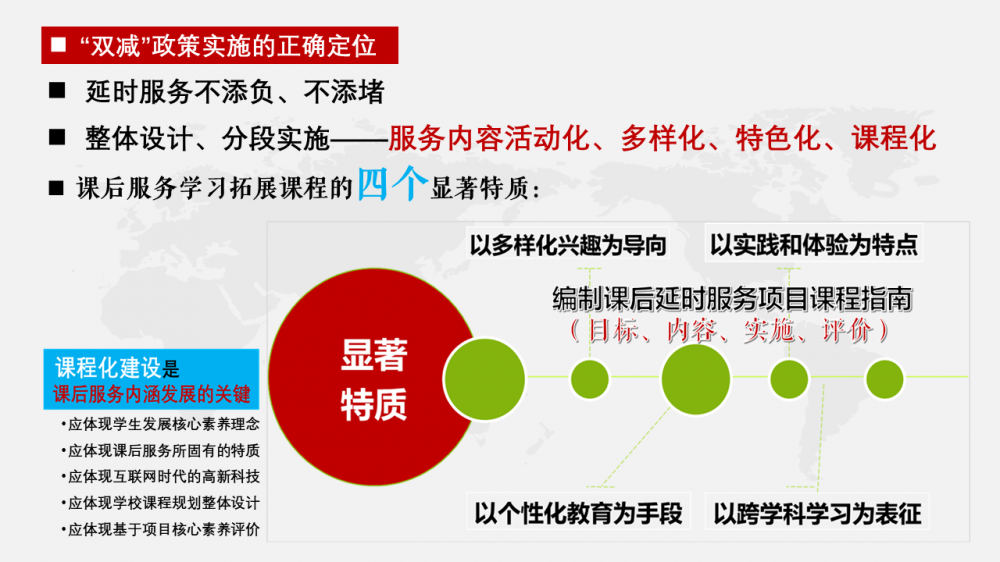 ■ “双减”政策实施的正确定位

■ 延时服务不添负、不添堵

■ 整体设计、分段实施——服务内容活动化、多样化、特色化、课程化

■ 课后服务学习拓展课程的四个显著特质：

以多样化兴趣为导向

以实践和体验为特点

编制课后延时服务项目课程指南

（目标、内容、实施、评价）

显著特质

课程化建设是

课后服务内涵发展的关键

•应体现学生发展核心素养理念

•应体现课后服务所固有的特质

•应体现互联网时代的高新科技

•应体现学校课程规划整体设计

•应体现基于项目核心素养评价

以个性化教育为手段

以跨学科学习为表征